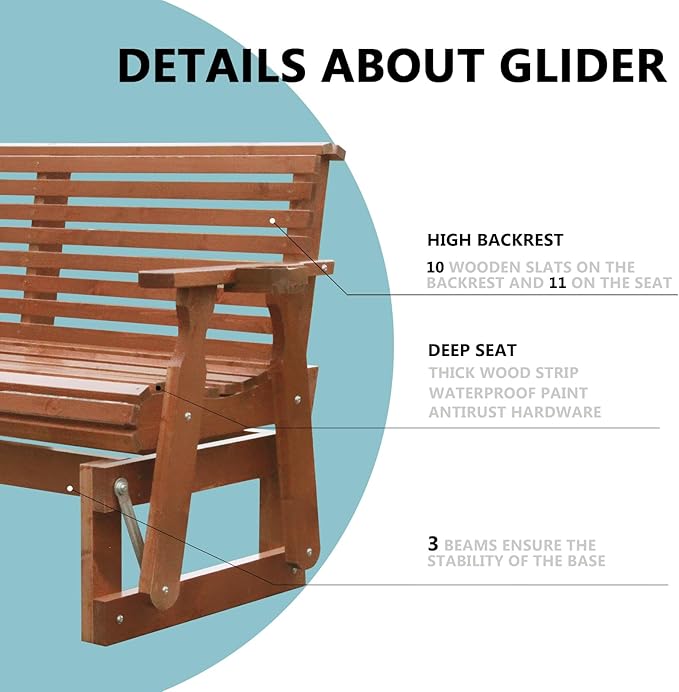 DETAILS ABOUT GLIDER

HIGH BACKREST

10 WOODEN SLATS ON THE BACKREST AND 11 ON THE SEAT

DEEP SEAT

THICK WOOD STRIP
WATERPROOF PAINT
ANTIRUST HARDWARE

3 BEAMS ENSURE THE STABILITY OF THE BASE